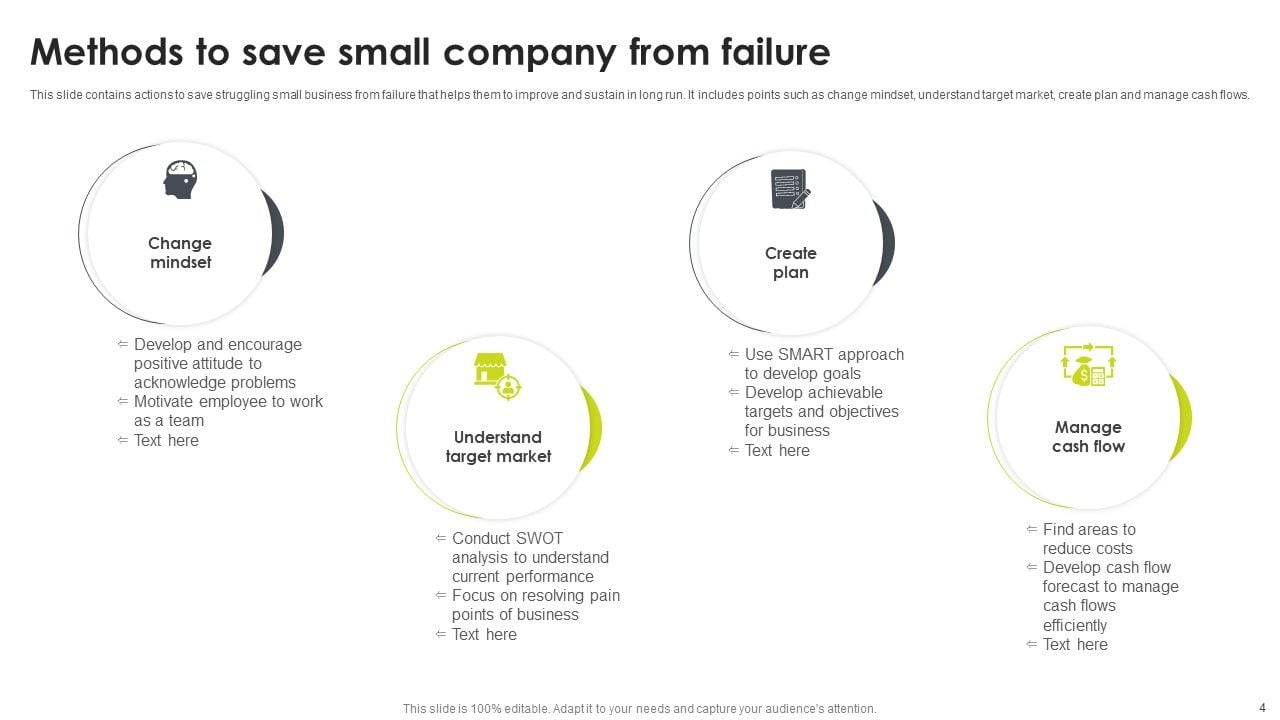 Methods to save small company from failure

This slide contains actions to save struggling small business from failure that helps them to improve and sustain in long run. It includes points such as change mindset, understand target market, create plan and manage cash flows.

Change mindset

⇐ Develop and encourage positive attitude to acknowledge problems
⇐ Motivate employee to work as a team
⇐ Text here

Understand target market

⇐ Conduct SWOT analysis to understand current performance
⇐ Focus on resolving pain points of business
⇐ Text here

Create plan

⇐ Use SMART approach to develop goals
⇐ Develop achievable targets and objectives for business
⇐ Text here

Manage cash flow

⇐ Find areas to reduce costs
⇐ Develop cash flow forecast to manage cash flows efficiently
⇐ Text here

This slide is 100% editable. Adapt it to your needs and capture your audience's attention.

4